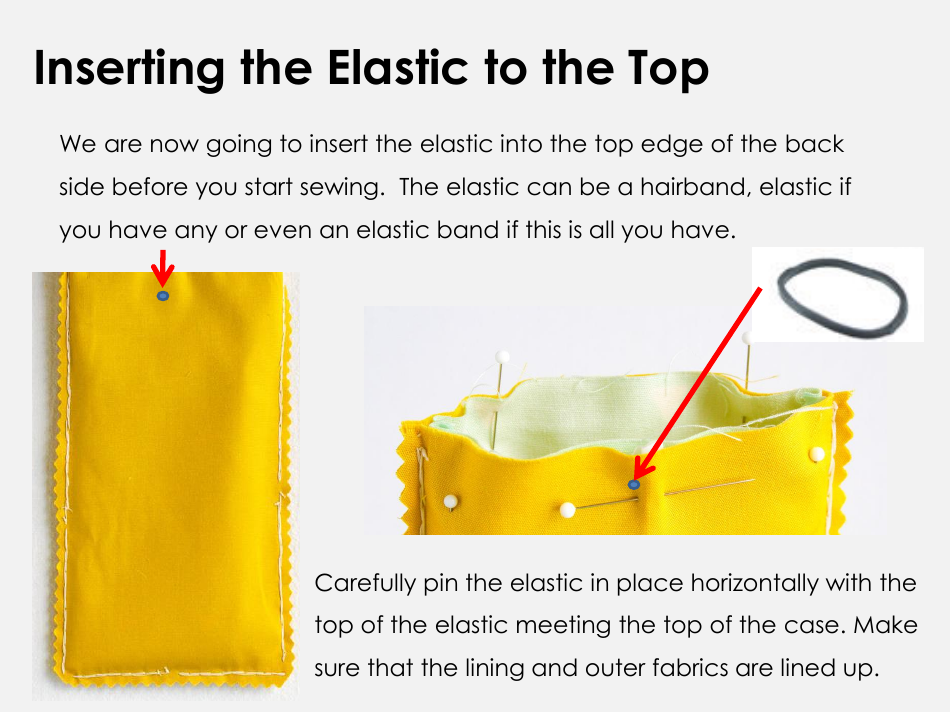 Inserting the Elastic to the Top

We are now going to insert the elastic into the top edge of the back side before you start sewing.  The elastic can be a hairband, elastic if you have any or even an elastic band if this is all you have.

Carefully pin the elastic in place horizontally with the top of the elastic meeting the top of the case. Make sure that the lining and outer fabrics are lined up.